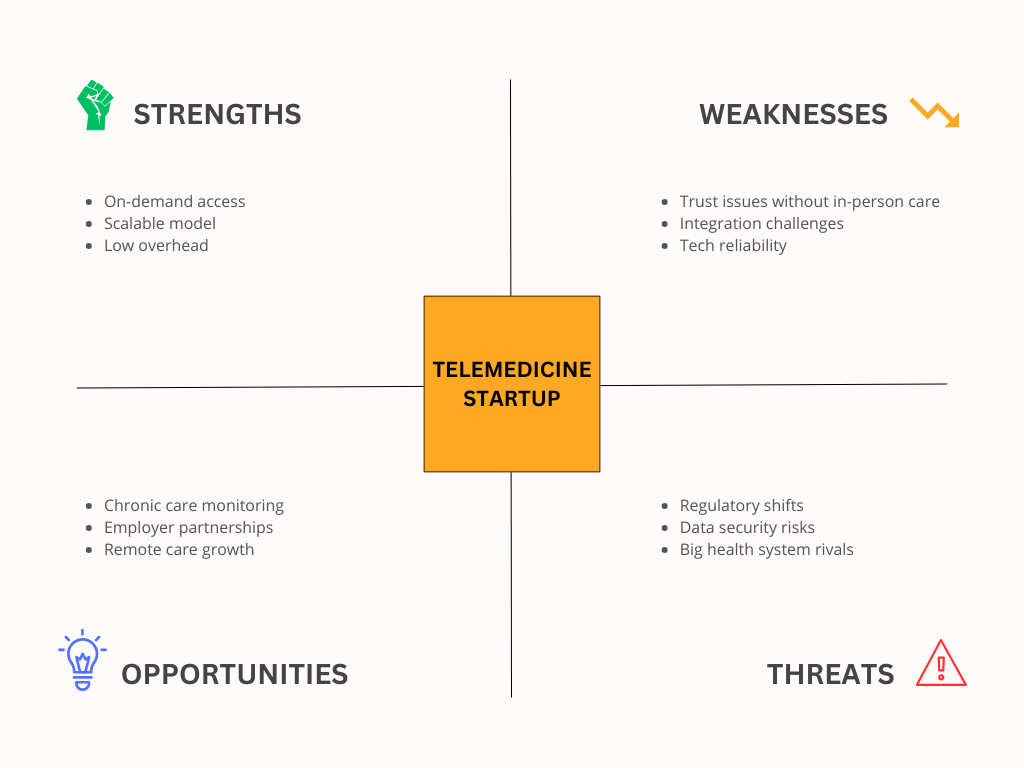 STRENGTHS

- On-demand access
- Scalable model
- Low overhead

WEAKNESSES

- Trust issues without in-person care
- Integration challenges
- Tech reliability

TELEMEDICINE STARTUP

- Chronic care monitoring
- Employer partnerships
- Remote care growth

OPPORTUNITIES

- Regulatory shifts
- Data security risks
- Big health system rivals

THREATS